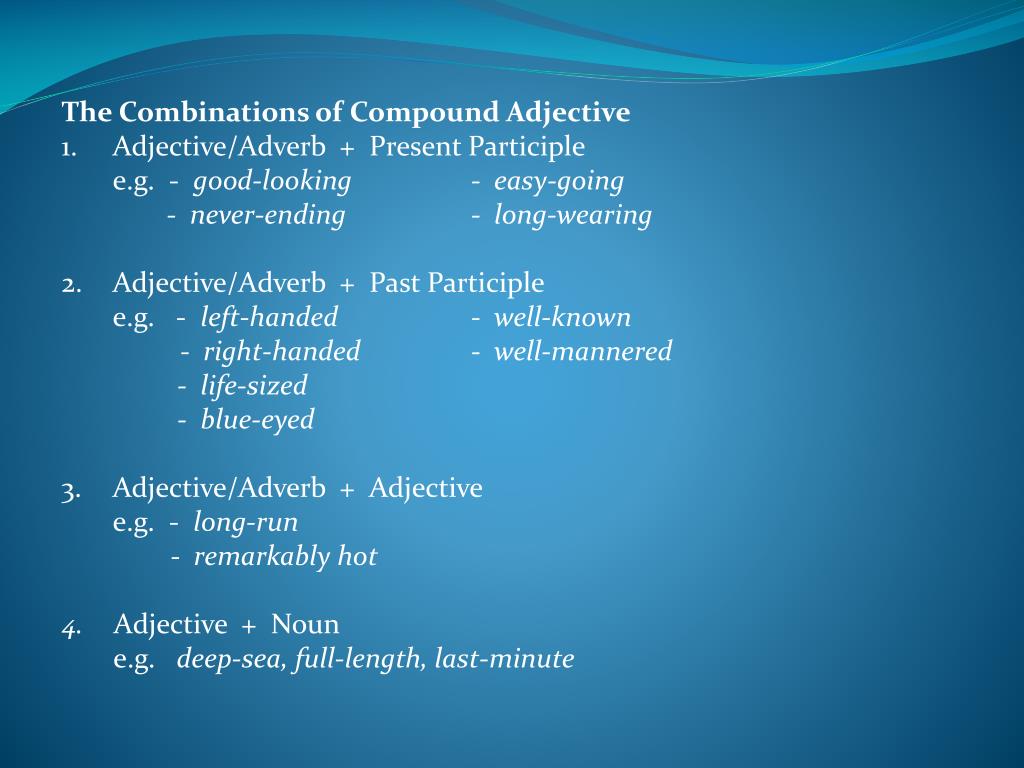 The Combinations of Compound Adjective

1. Adjective/Adverb + Present Participle
e.g. - good-looking - easy-going
- never-ending - long-wearing

2. Adjective/Adverb + Past Participle
e.g. - left-handed - well-known
- right-handed - well-mannered
- life-sized
- blue-eyed

3. Adjective/Adverb + Adjective
e.g. - long-run
- remarkably hot

4. Adjective + Noun
e.g. deep-sea, full-length, last-minute